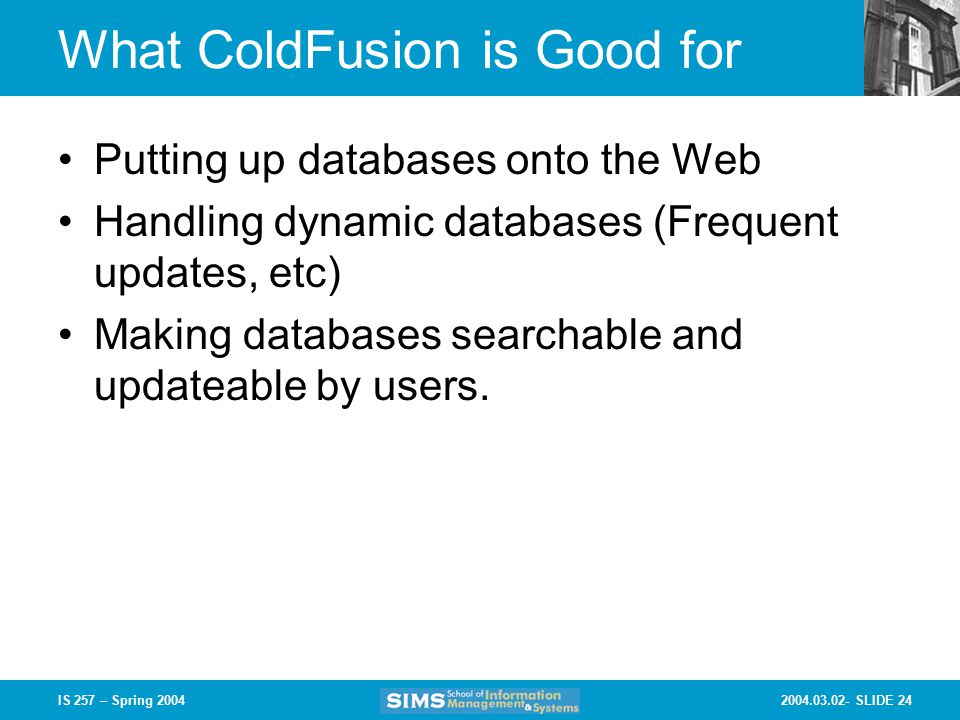 What ColdFusion is Good for

• Putting up databases onto the Web
• Handling dynamic databases (Frequent updates, etc)
• Making databases searchable and updateable by users.

IS 257 – Spring 2004

SIMS School of Information Management & Systems

2004.03.02- SLIDE 24